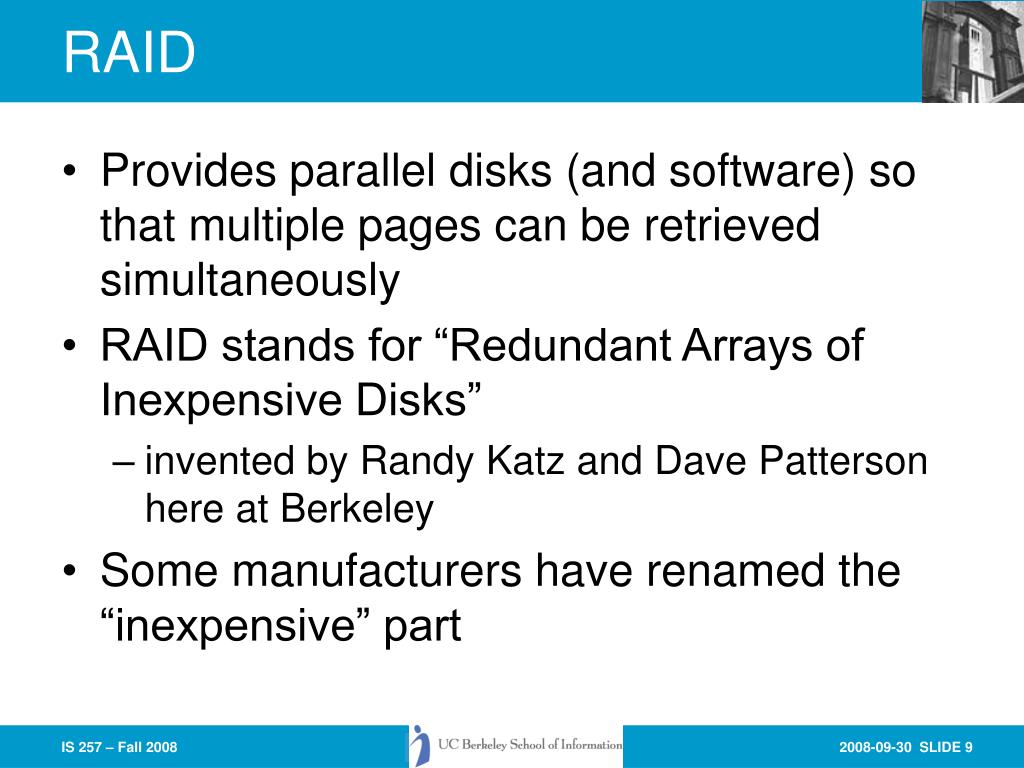 RAID

• Provides parallel disks (and software) so that multiple pages can be retrieved simultaneously
• RAID stands for “Redundant Arrays of Inexpensive Disks”
– invented by Randy Katz and Dave Patterson here at Berkeley
• Some manufacturers have renamed the “inexpensive” part

IS 257 – Fall 2008

UC Berkeley School of Information

2008-09-30 SLIDE 9